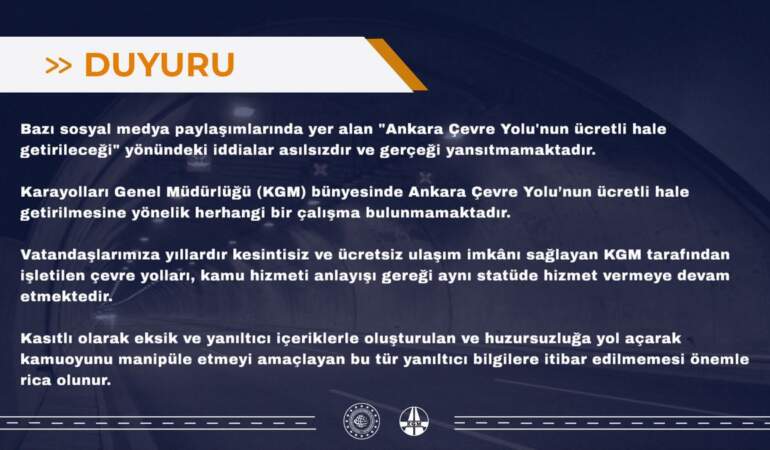 >> DUYURU

Bazı sosyal medya paylaşımlarında yer alan "Ankara Çevre Yolu'nun ücretli hale getirileceği" yönündeki iddialar asılsızdır ve gerçeği yansıtmamaktadır.

Karayolları Genel Müdürlüğü (KGM) bünyesinde Ankara Çevre Yolu'nun ücretli hale getirilmesine yönelik herhangi bir çalışma bulunmamaktadır.

Vatandaşlarımıza yıllardır kesintisiz ve ücretsiz ulaşım imkânı sağlayan KGM tarafından işletilen çevre yolları, kamu hizmeti anlayışı gereği aynı statüde hizmet vermeye devam etmektedir.

Kasıtlı olarak eksik ve yanıltıcı içeriklerle oluşturulan ve huzursuzluğa yol açarak kamuoyunu manipüle etmeyi amaçlayan bu tür yanıltıcı bilgilere itibar edilmemesi önemle rica olunur.

KGM